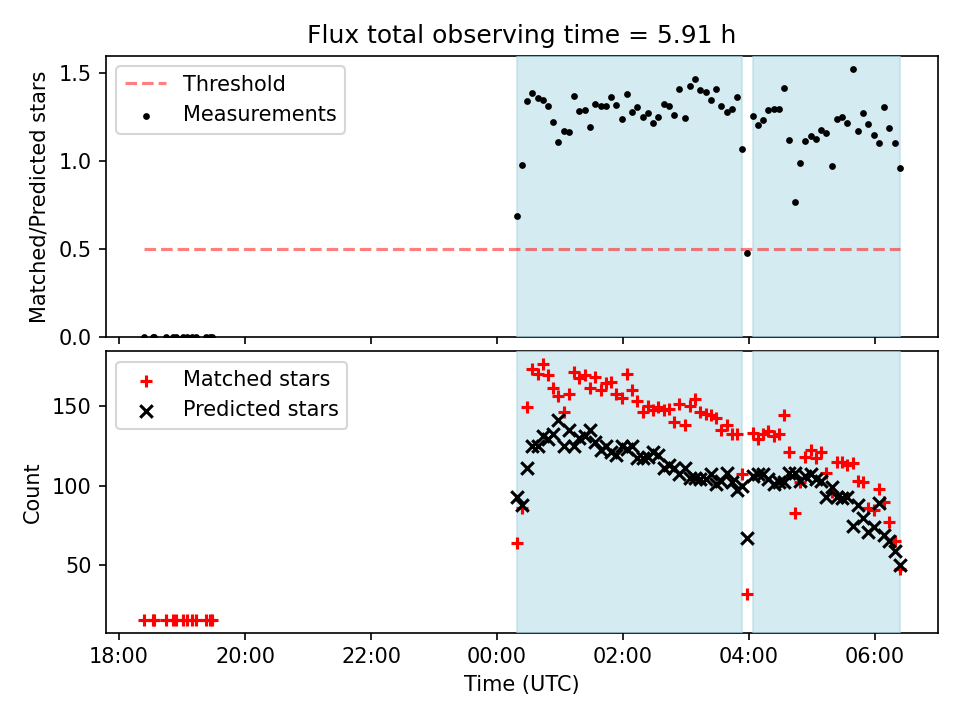 Flux total observing time = 5.91 h

Threshold
Measurements

Matched/Predicted stars

1.5
1.0
0.5
0.0

Matched stars
Predicted stars

Count

150
100
50

18:00
20:00
22:00
00:00
02:00
04:00
06:00

Time (UTC)